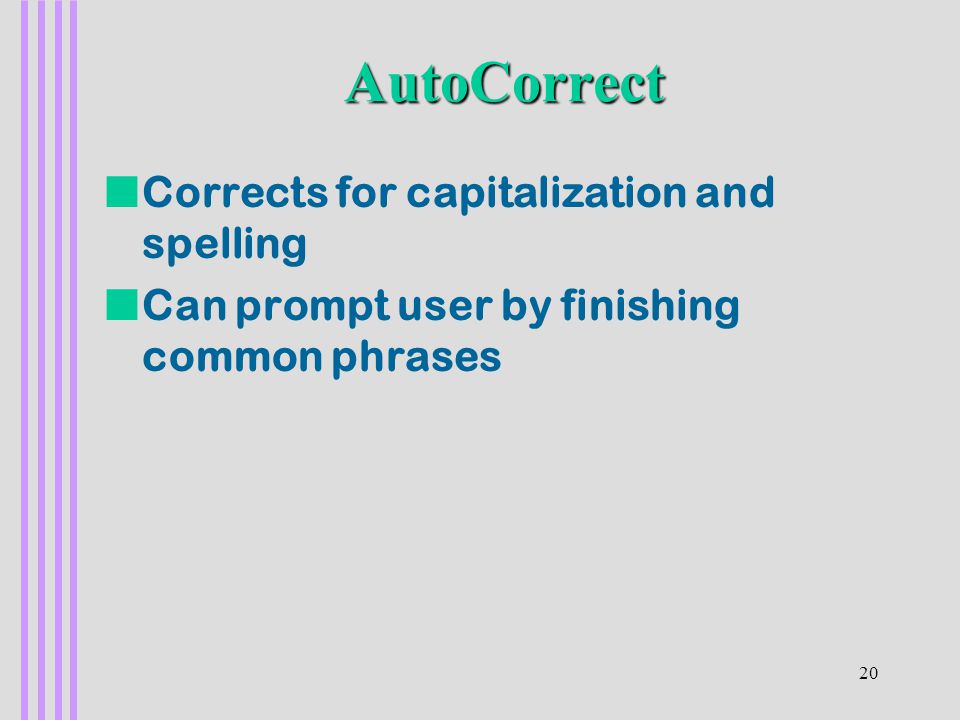 AutoCorrect

Corrects for capitalization and spelling

Can prompt user by finishing common phrases

20